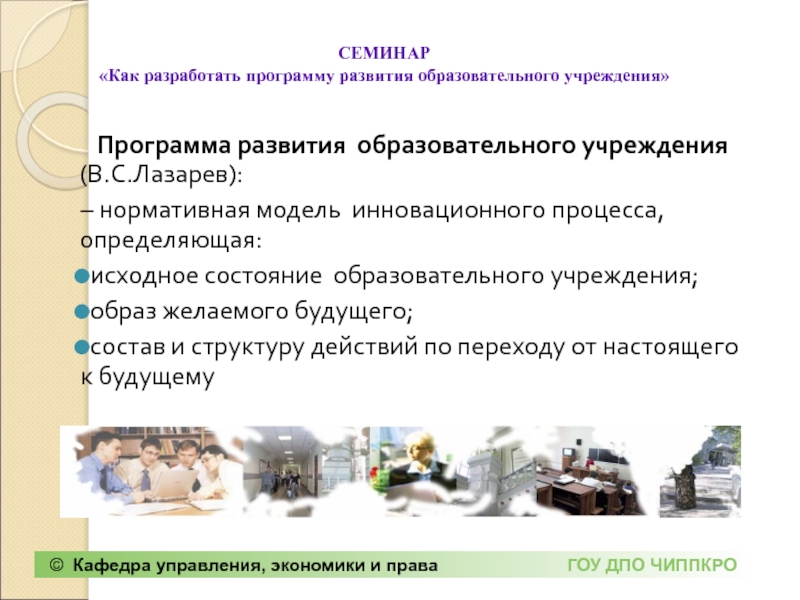 СЕМИНАР
«Как разработать программу развития образовательного учреждения»

Программа развития образовательного учреждения (В.С.Лазарев):

– нормативная модель инновационного процесса, определяющая:

исходное состояние образовательного учреждения;

образ желаемого будущего;

состав и структуру действий по переходу от настоящего к будущему

© Кафедра управления, экономики и права

ГОУ ДПО ЧИППКРО